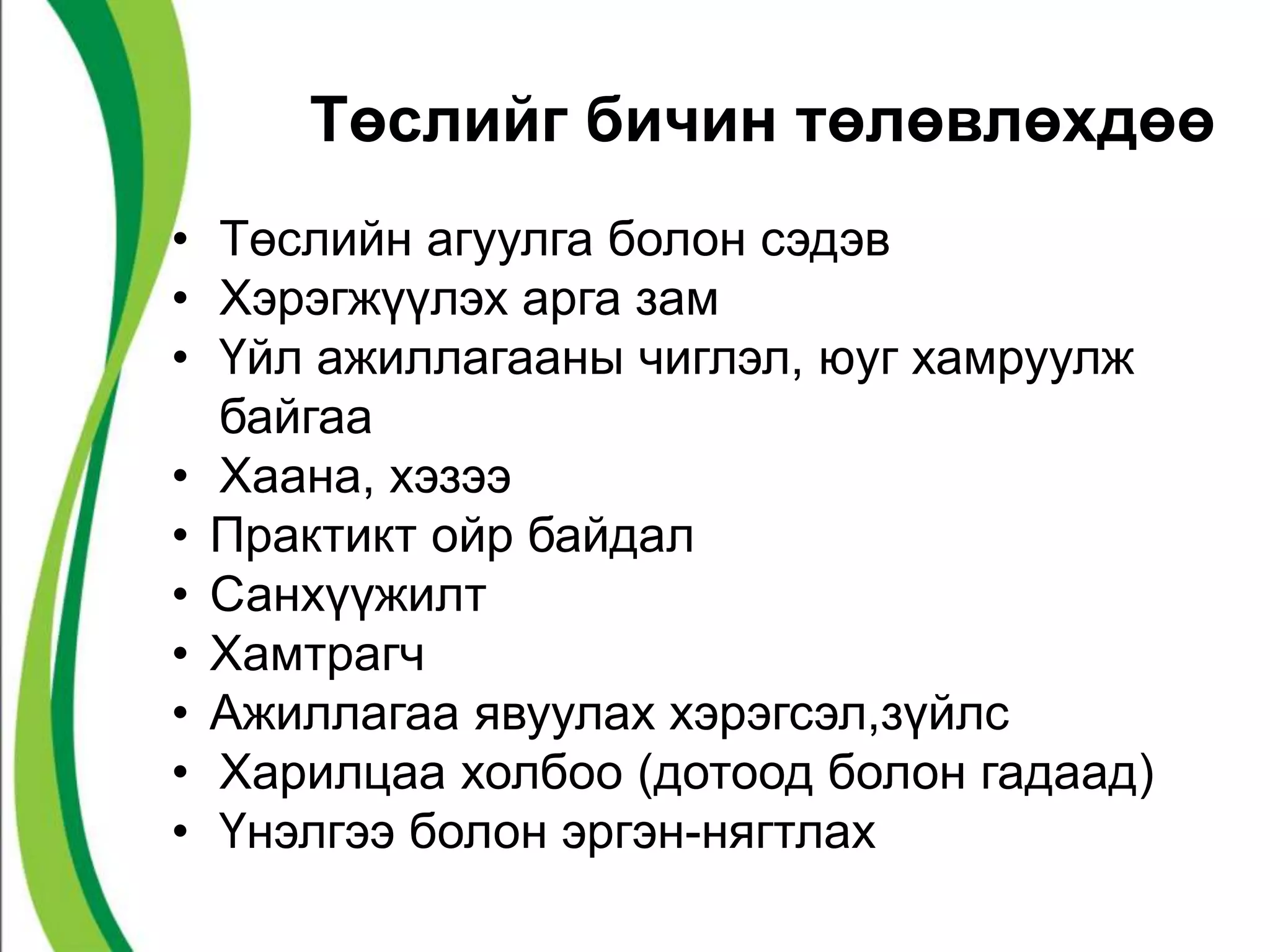 Төслийг бичин төлөвлөхдөө

• Төслийн агуулга болон сэдэв
• Хэрэгжүүлэх арга зам
• Үйл ажиллагааны чиглэл, юуг хамруулж байгаа
• Хаана, хэзээ
• Практикт ойр байдал
• Санхүүжилт
• Хамтрагч
• Ажиллагаа явуулах хэрэгсэл,зүйлс
• Харилцаа холбоо (дотоод болон гадаад)
• Үнэлгээ болон эргэн-нягтлах